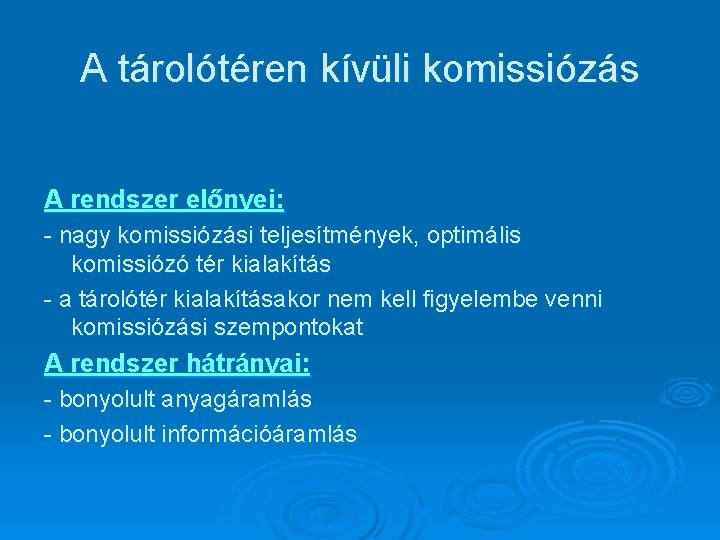 A tárolótéren kívüli komissiózás

A rendszer előnyei:

- nagy komissiózási teljesítmények, optimális komissiózó tér kialakítás

- a tárolótér kialakításakor nem kell figyelembe venni komissiózási szempontokat

A rendszer hátrányai:

- bonyolult anyagáramlás

- bonyolult információáramlás